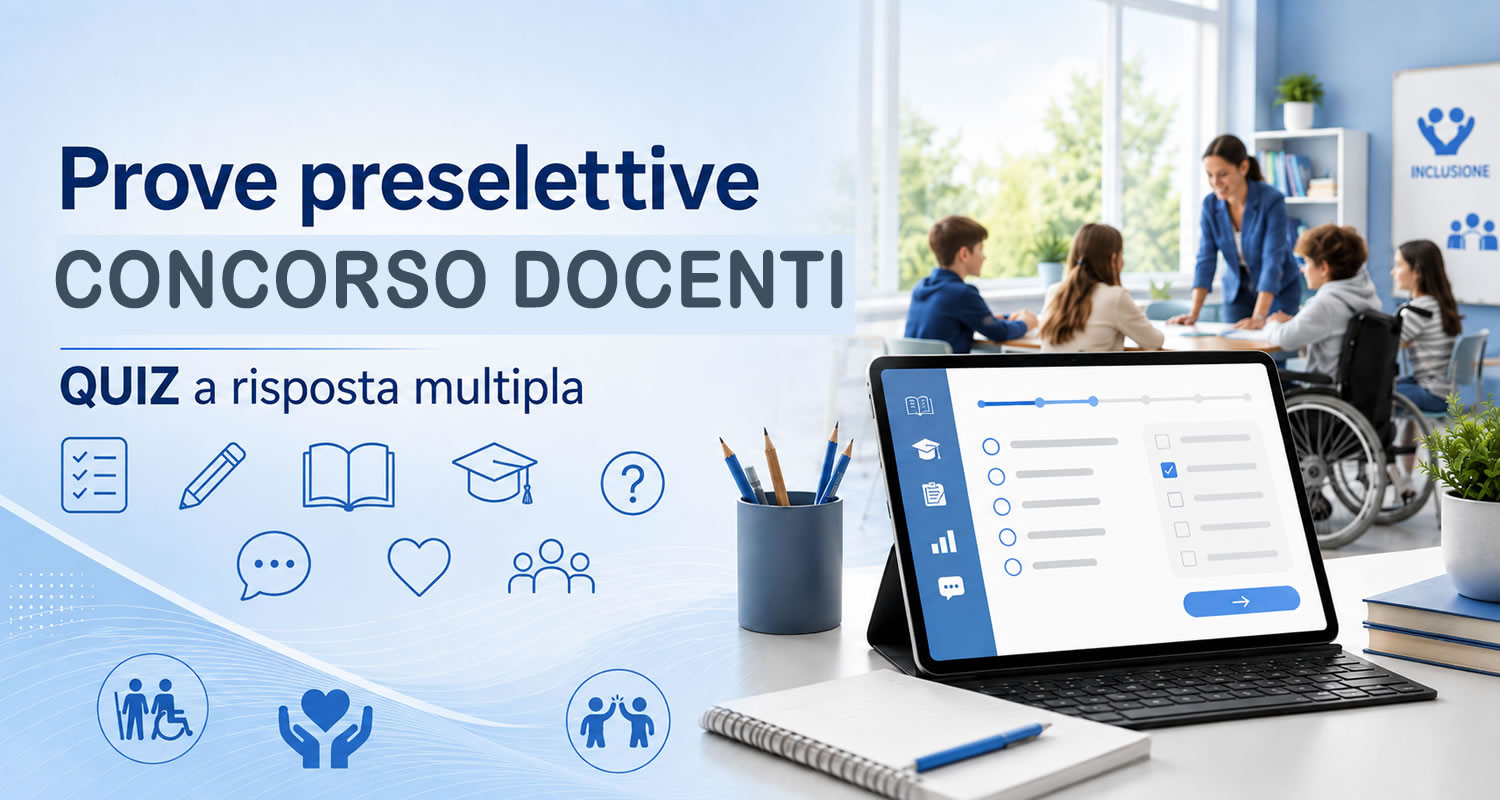 Prove preselettive
CONCORSO DOCENTI
QUIZ a risposta multipla

INCLUSIONE